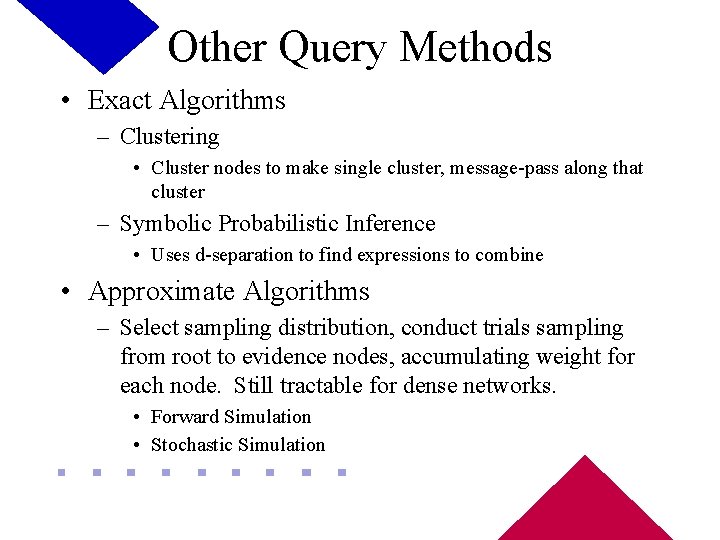 Other Query Methods

• Exact Algorithms

– Clustering

• Cluster nodes to make single cluster, message-pass along that cluster

– Symbolic Probabilistic Inference

• Uses d-separation to find expressions to combine

• Approximate Algorithms

– Select sampling distribution, conduct trials sampling from root to evidence nodes, accumulating weight for each node. Still tractable for dense networks.

• Forward Simulation

• Stochastic Simulation